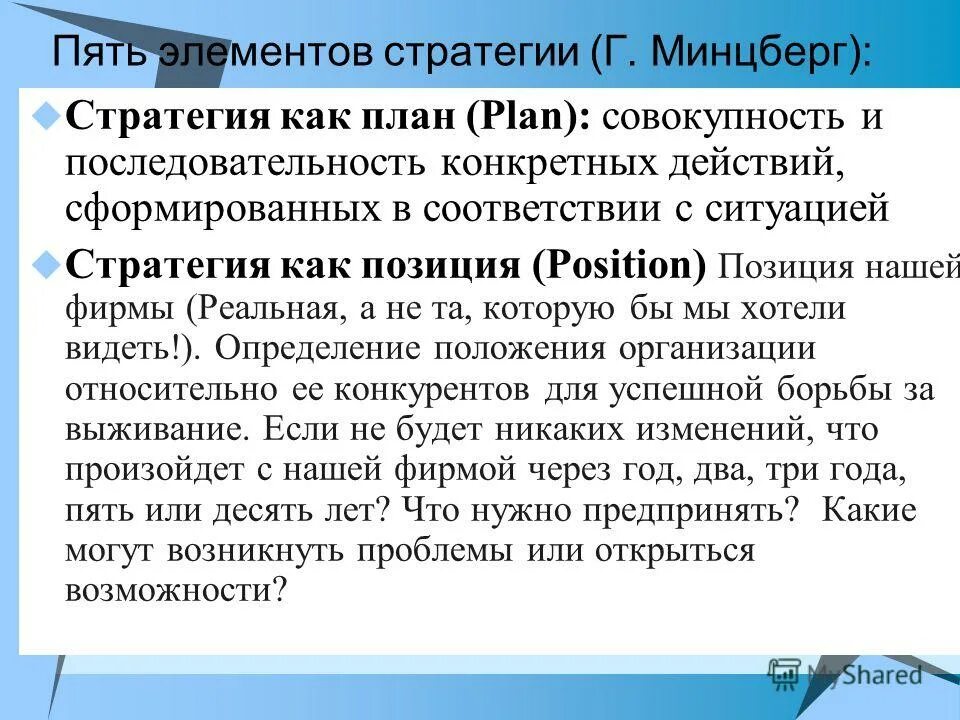 Пять элементов стратегии (Г. Минцберг):

Стратегия как план (Plan): совокупность и последовательность конкретных действий, сформированных в соответствии с ситуацией

Стратегия как позиция (Position) Позиция нашей фирмы (Реальная, а не та, которую бы мы хотели видеть!). Определение положения организации относительно ее конкурентов для успешной борьбы за выживание. Если не будет никаких изменений, что произойдет с нашей фирмой через год, два, три года, пять или десять лет? Что нужно предпринять? Какие могут возникнуть проблемы или открыться возможности?

MyShared